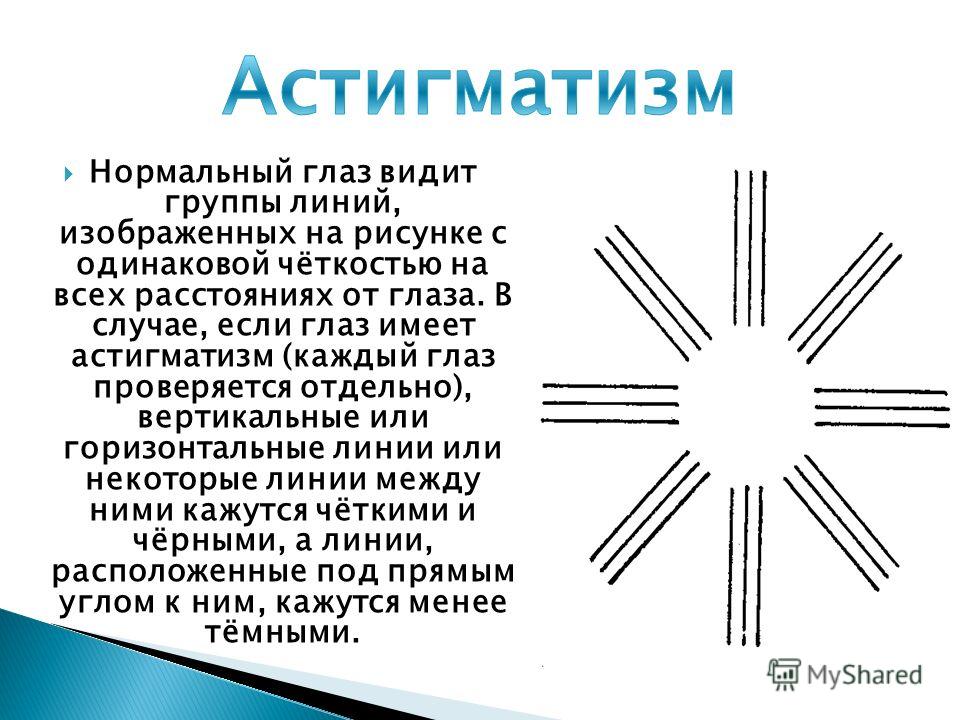 Астигматизм

Нормальный глаз видит группы линий, изображенных на рисунке с одинаковой чёткостью на всех расстояниях от глаза. В случае, если глаз имеет астигматизм (каждый глаз проверяется отдельно), вертикальные или горизонтальные линии или некоторые линии между ними кажутся чёткими и чёрными, а линии, расположенные под прямым углом к ним, кажутся менее тёмными.

MyShared